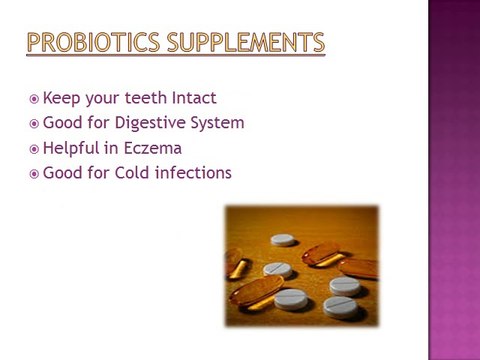 PROBIOTICS SUPPLEMENTS

Keep your teeth Intact
Good for Digestive System
Helpful in Eczema
Good for Cold infections